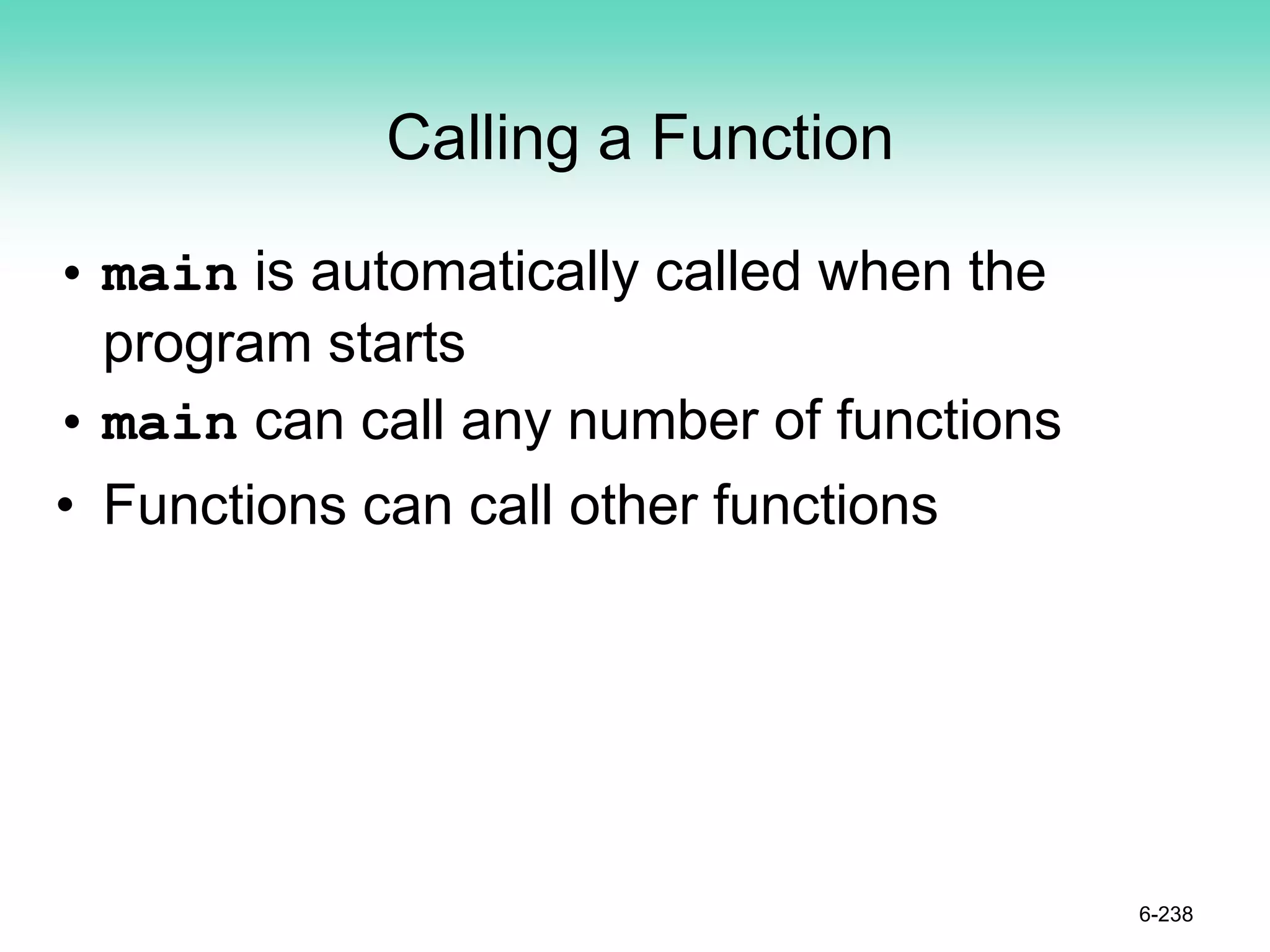 Calling a Function

• main is automatically called when the program starts
• main can call any number of functions
• Functions can call other functions

6-238